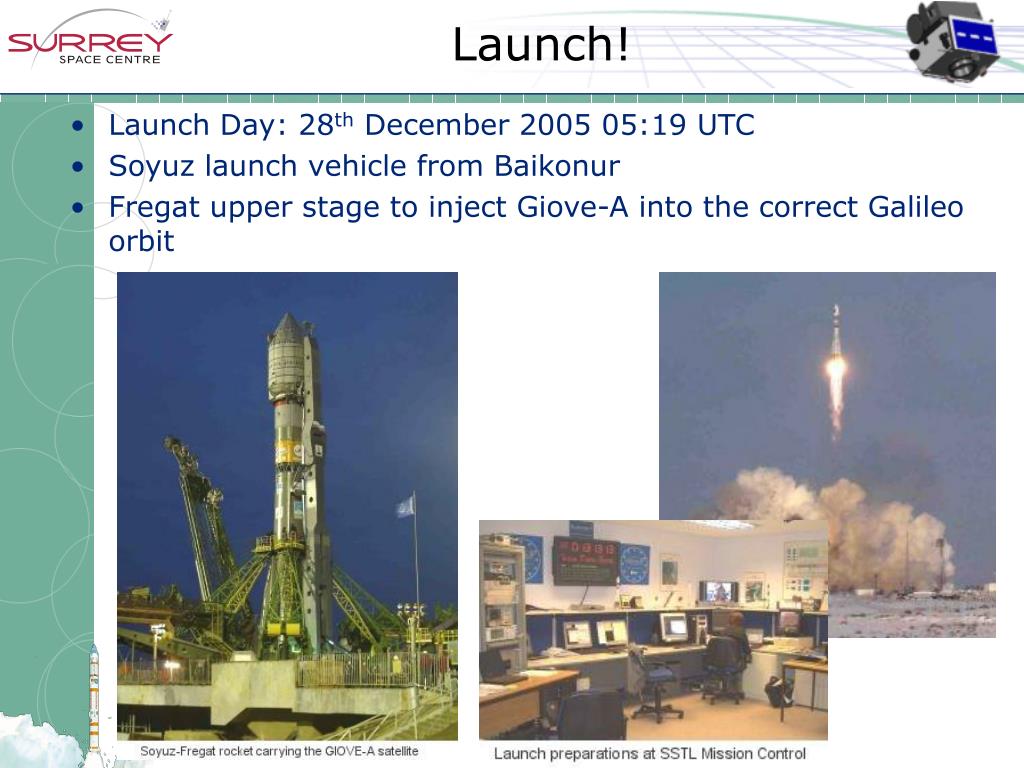 SURREY
SPACE CENTRE

Launch!

• Launch Day: 28$^{th}$ December 2005 05:19 UTC
• Soyuz launch vehicle from Baikonur
• Fregat upper stage to inject Giove-A into the correct Galileo orbit

Soyuz-Fregat rocket carrying the GIOVE-A satellite

Launch preparations at SSTL Mission Control